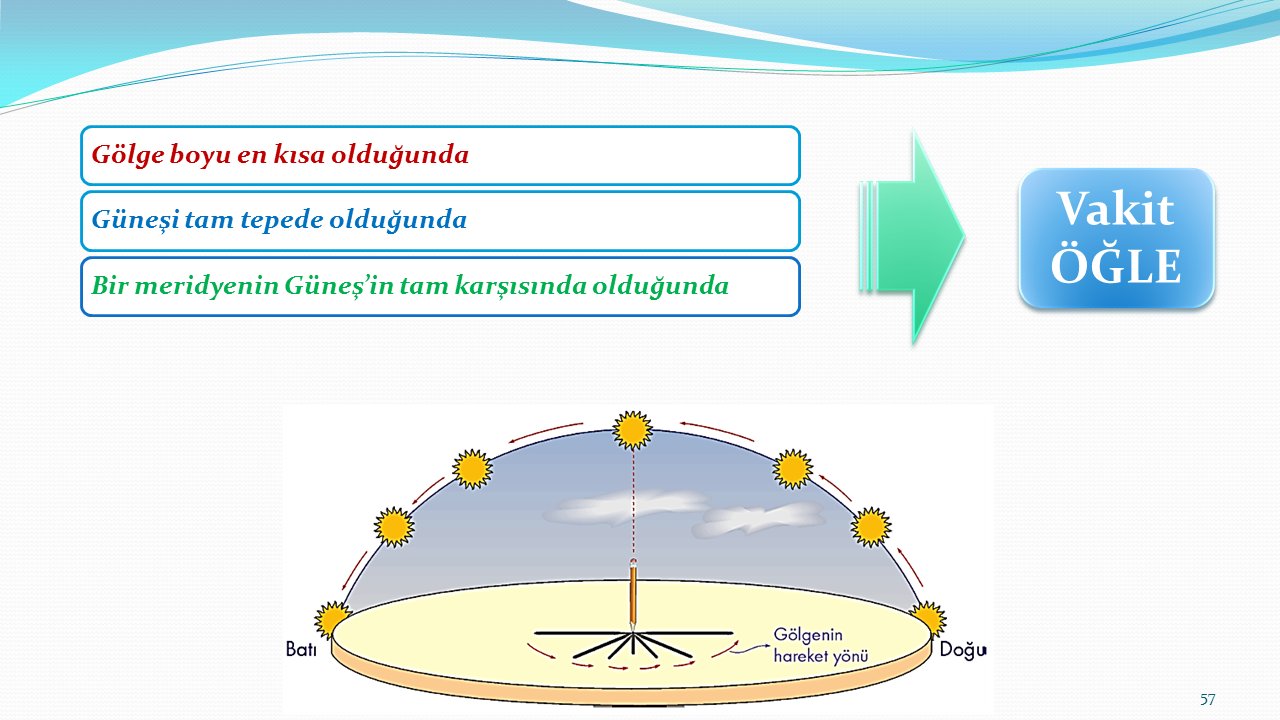 Gölge boyu en kısa olduğunda

Güneşi tam tepede olduğunda

Bir meridyenin Güneş'in tam karşısında olduğunda

Vakit ÖĞLE

Batı

Gölgenin hareket yönü

Doğu

57